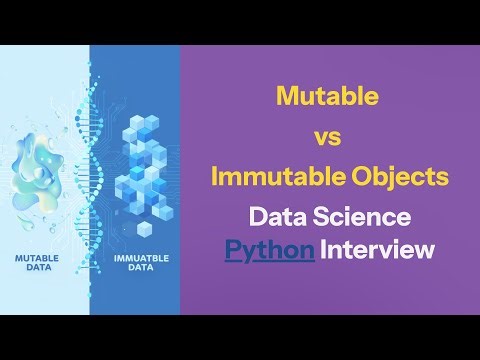 MUTABLE DATA

IMMUATBLE DATA

Mutable
vs
Immutable Objects
Data Science
Python Interview